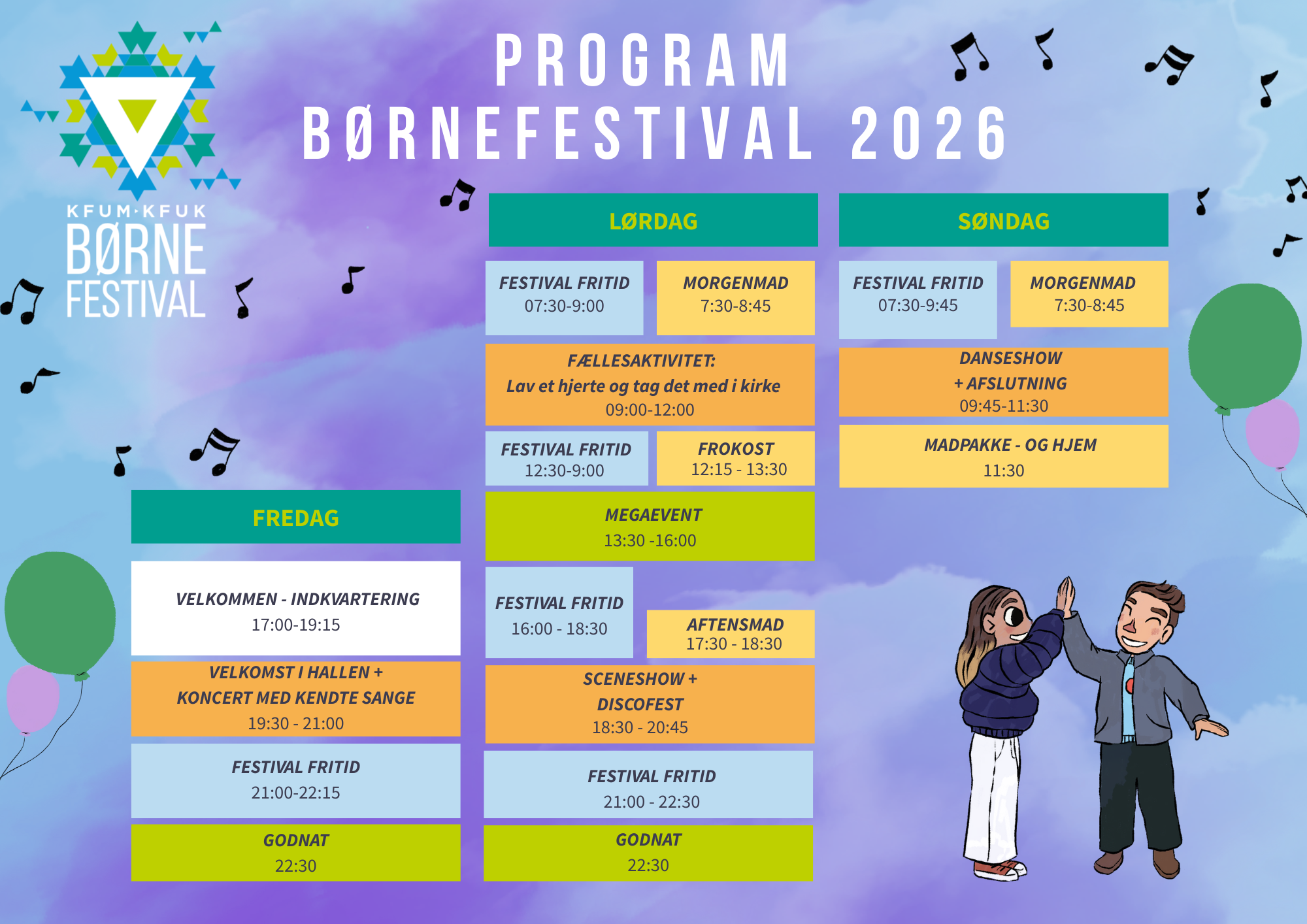 KFUM·KFUK
BØRNE
FESTIVAL

PROGRAM
BØRNEFESTIVAL 2026

FREDAG

VELKOMMEN - INDKVARTERING
17:00-19:15

VELKOMST I HALLEN +
KONCERT MED KENDTE SANGE
19:30 - 21:00

FESTIVAL FRITID
21:00-22:15

GODNAT
22:30

LØRDAG

FESTIVAL FRITID
07:30-9:00

MORGENMAD
7:30-8:45

FÆLLESAKTIVITET:
Lav et hjerte og tag det med i kirke
09:00-12:00

FESTIVAL FRITID
12:30-9:00

FROKOST
12:15 - 13:30

MEGAEVENT
13:30 -16:00

FESTIVAL FRITID
16:00 - 18:30

AFTENSMAD
17:30 - 18:30

SCENESHOW +
DISCOFEST
18:30 - 20:45

FESTIVAL FRITID
21:00 - 22:30

GODNAT
22:30

SØNDAG

FESTIVAL FRITID
07:30-9:45

MORGENMAD
7:30-8:45

DANSESHOW
+ AFSLUTNING
09:45-11:30

MADPAKKE - OG HJEM
11:30